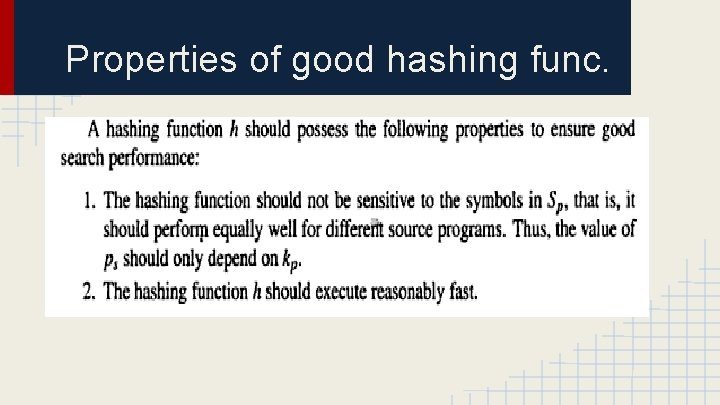 Properties of good hashing func.

A hashing function $h$ should possess the following properties to ensure good search performance:

1. The hashing function should not be sensitive to the symbols in $S_p$, that is, it should perform equally well for different source programs. Thus, the value of $p_s$ should only depend on $k_p$.
2. The hashing function $h$ should execute reasonably fast.